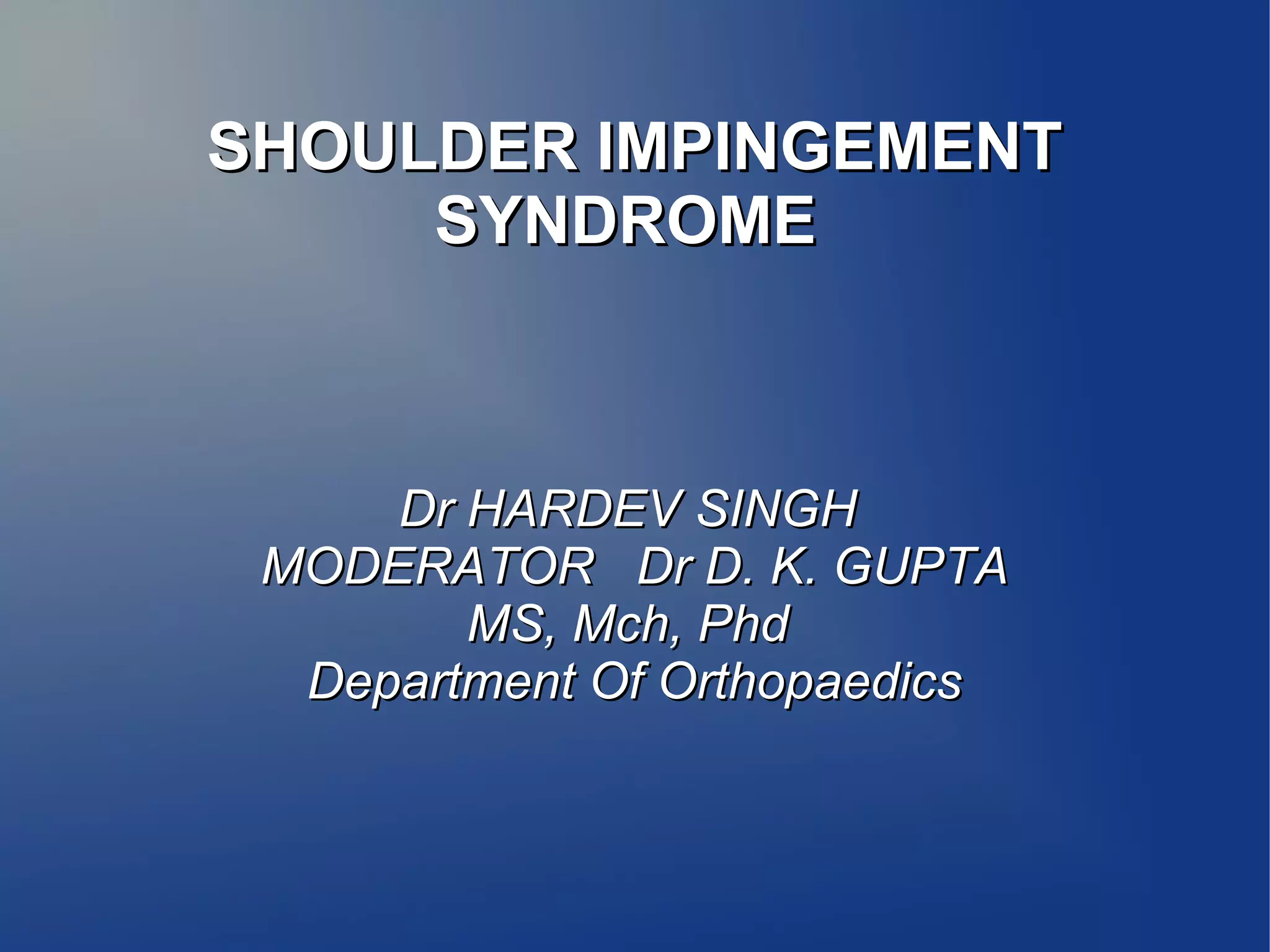 SHOULDER IMPINGEMENT SYNDROME

Dr HARDEV SINGH
MODERATOR Dr D. K. GUPTA
MS, Mch, Phd
Department Of Orthopaedics